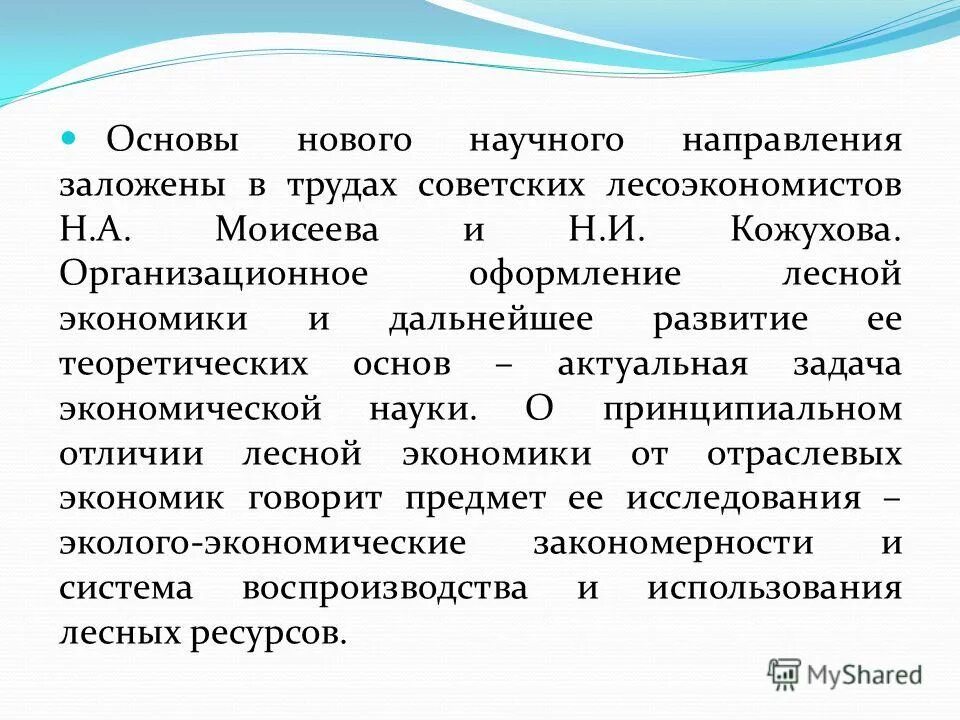 Основы нового научного направления заложены в трудах советских лесоэкономистов Н.А. Моисеева и Н.И. Кожухова. Организационное оформление лесной экономики и дальнейшее развитие ее теоретических основ – актуальная задача экономической науки. О принципиальном отличии лесной экономики от отраслевых экономик говорит предмет ее исследования – эколого-экономические закономерности и система воспроизводства и использования лесных ресурсов.

MyShared